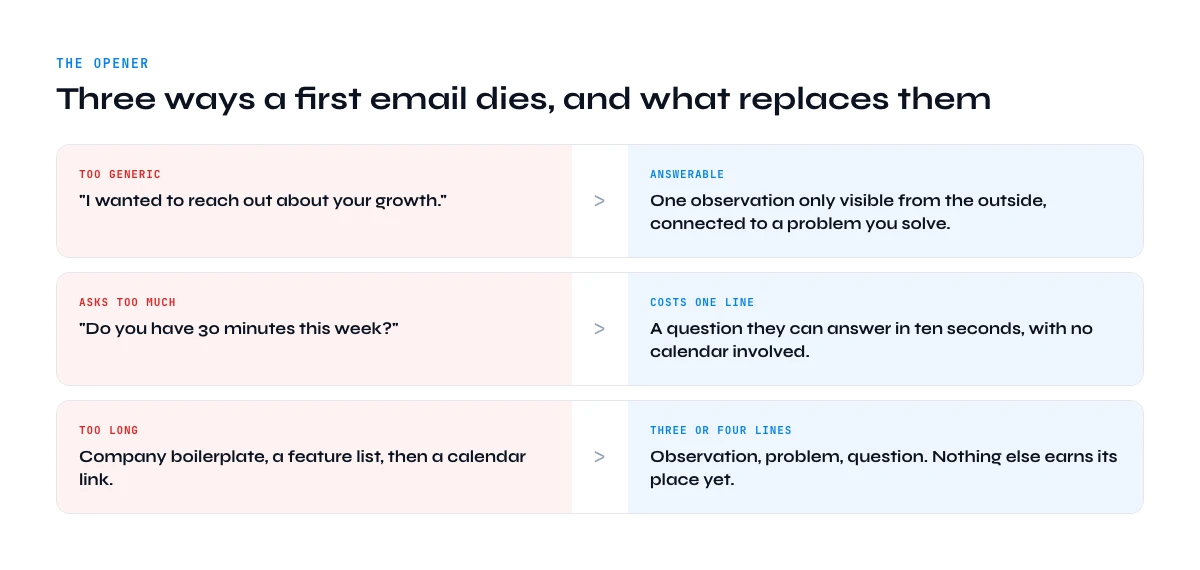 THE OPENER

Three ways a first email dies, and what replaces them

TOO GENERIC
"I wanted to reach out about your growth."

>

ANSWERABLE
One observation only visible from the outside, connected to a problem you solve.

ASKS TOO MUCH
"Do you have 30 minutes this week?"

>

COSTS ONE LINE
A question they can answer in ten seconds, with no calendar involved.

TOO LONG
Company boilerplate, a feature list, then a calendar link.

>

THREE OR FOUR LINES
Observation, problem, question. Nothing else earns its place yet.